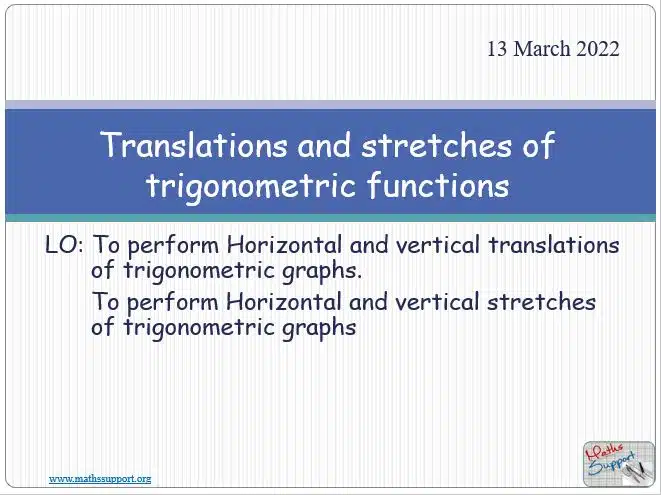 13 March 2022

Translations and stretches of trigonometric functions

LO: To perform Horizontal and vertical translations of trigonometric graphs.

To perform Horizontal and vertical stretches of trigonometric graphs

www.mathssupport.org

Maths Support